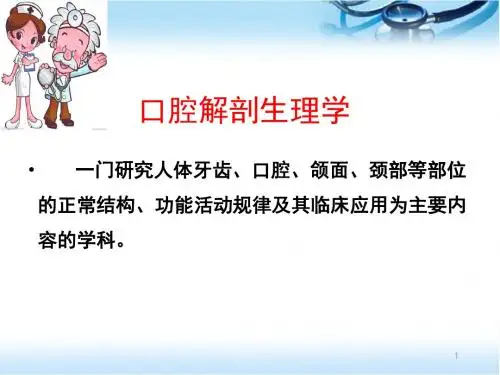 口腔解剖生理学

• 一门研究人体牙齿、口腔、颌面、颈部等部位的正常结构、功能活动规律及其临床应用为主要内容的学科。

1